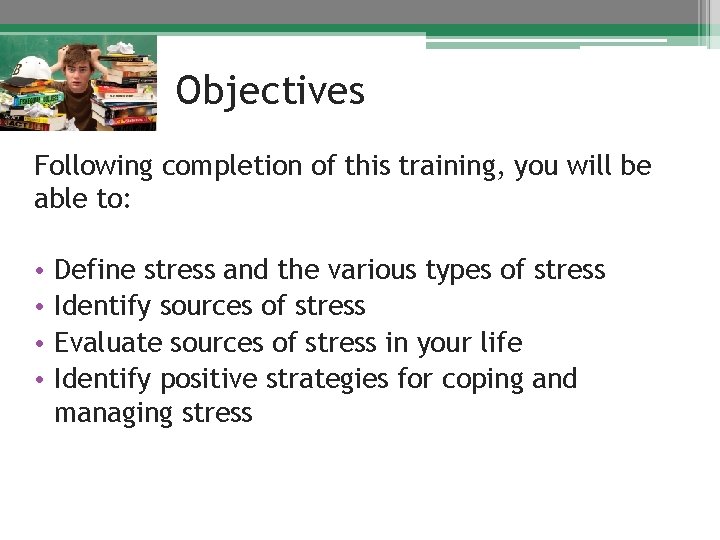 Objectives

Following completion of this training, you will be able to:

• Define stress and the various types of stress
• Identify sources of stress
• Evaluate sources of stress in your life
• Identify positive strategies for coping and managing stress